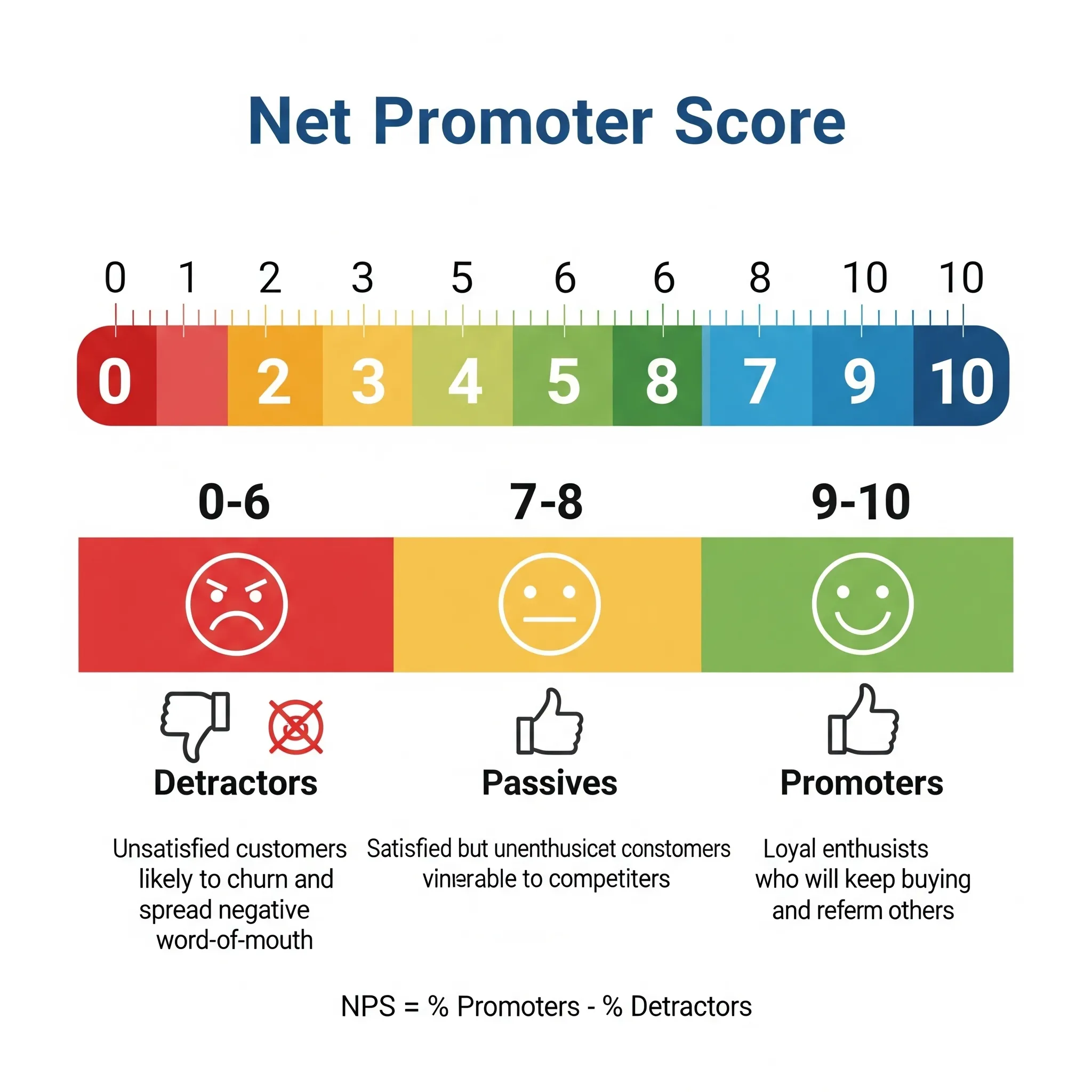 Net Promoter Score

0 1 2 3 5 6 6 8 10 10

0 2 3 4 5 8 7 9 10

0-6

7-8

9-10

Detractors

Passives

Promoters

Unsatisfied customers likely to churn and spread negative word-of-mouth

Satisfied but unenthusicet constomers vinerable to competiters

Loyal enthusists who will keep buying and referm others

NPS = % Promoters - % Detractors